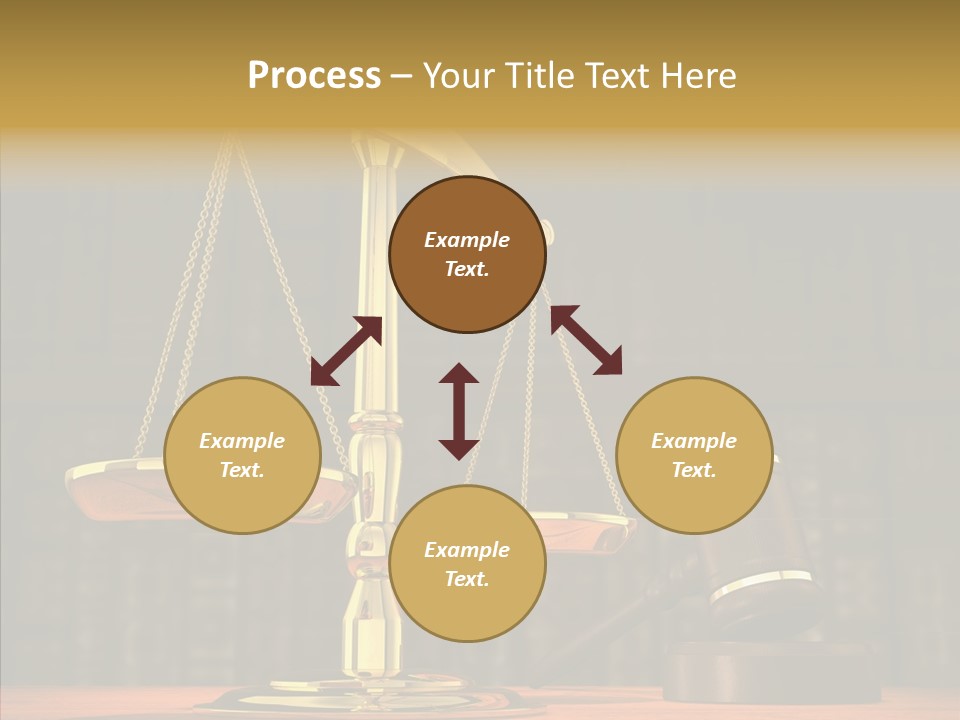 Process – Your Title Text Here

Example Text.

Example Text.

Example Text.

Example Text.